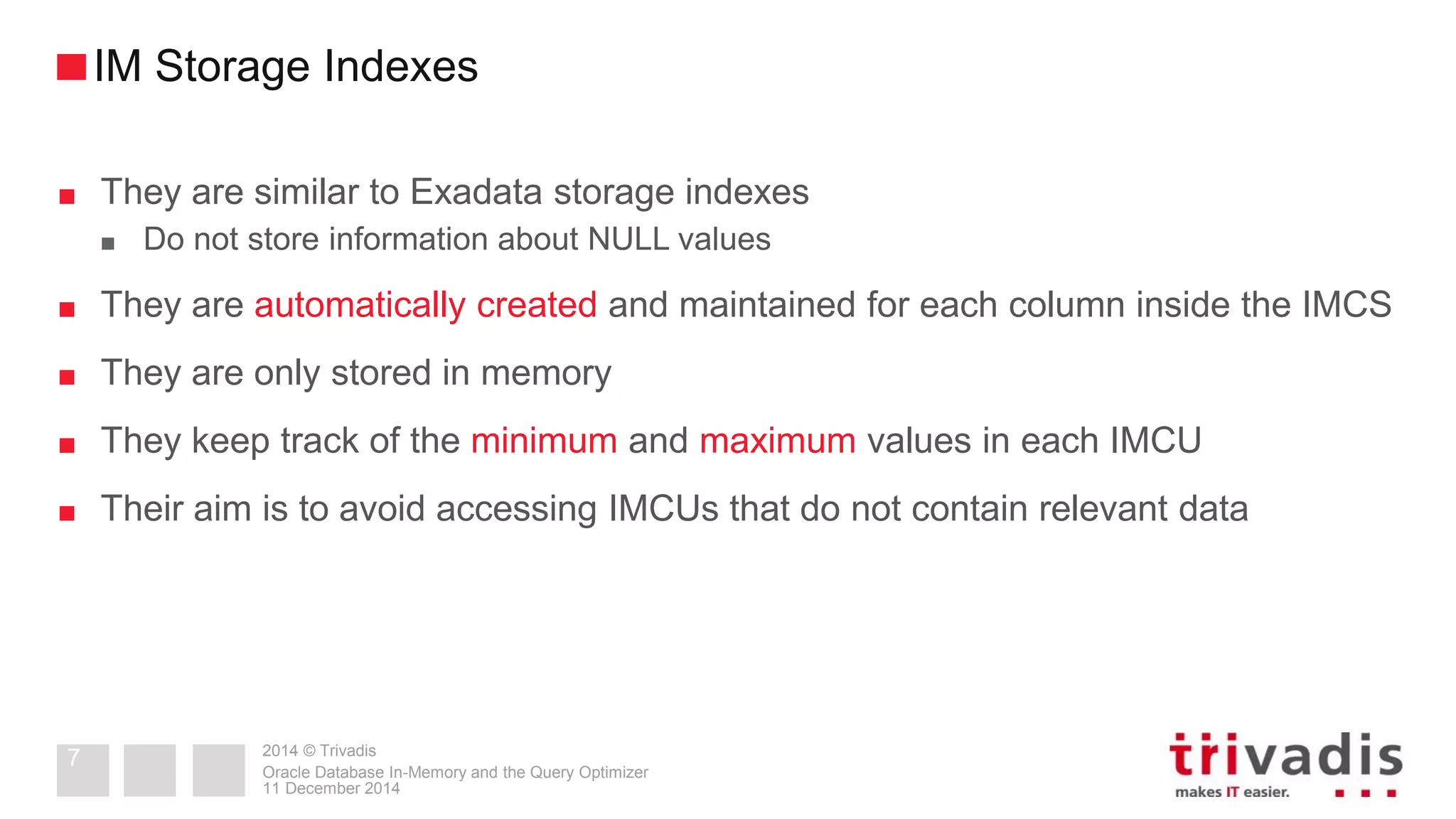 IM Storage Indexes

- They are similar to Exadata storage indexes
  - Do not store information about NULL values
- They are automatically created and maintained for each column inside the IMCS
- They are only stored in memory
- They keep track of the minimum and maximum values in each IMCU
- Their aim is to avoid accessing IMCUs that do not contain relevant data

7

2014 © Trivadis
Oracle Database In-Memory and the Query Optimizer
11 December 2014

trivadis
makes IT easier.